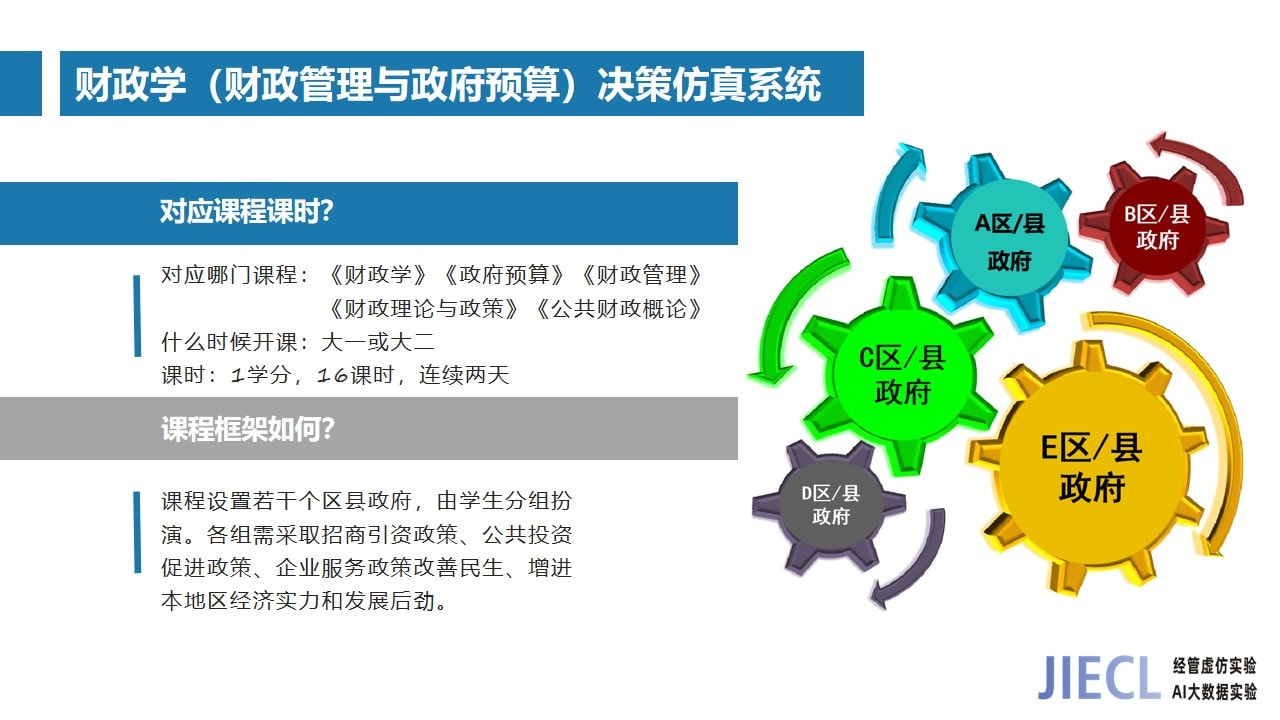 财政学（财政管理与政府预算）决策仿真系统

对应课程课时?

对应哪门课程：《财政学》《政府预算》《财政管理》《财政理论与政策》《公共财政概论》
什么时候开课：大一或大二
课时：1学分，16课时，连续两天

课程框架如何?

课程设置若干个区县政府，由学生分组扮演。各组需采取招商引资政策、公共投资促进政策、企业服务政策改善民生、增进本地区经济实力和发展后劲。

A区/县政府
B区/县政府
C区/县政府
D区/县政府
E区/县政府

JIECL 经管虚仿实验 AI大数据实验